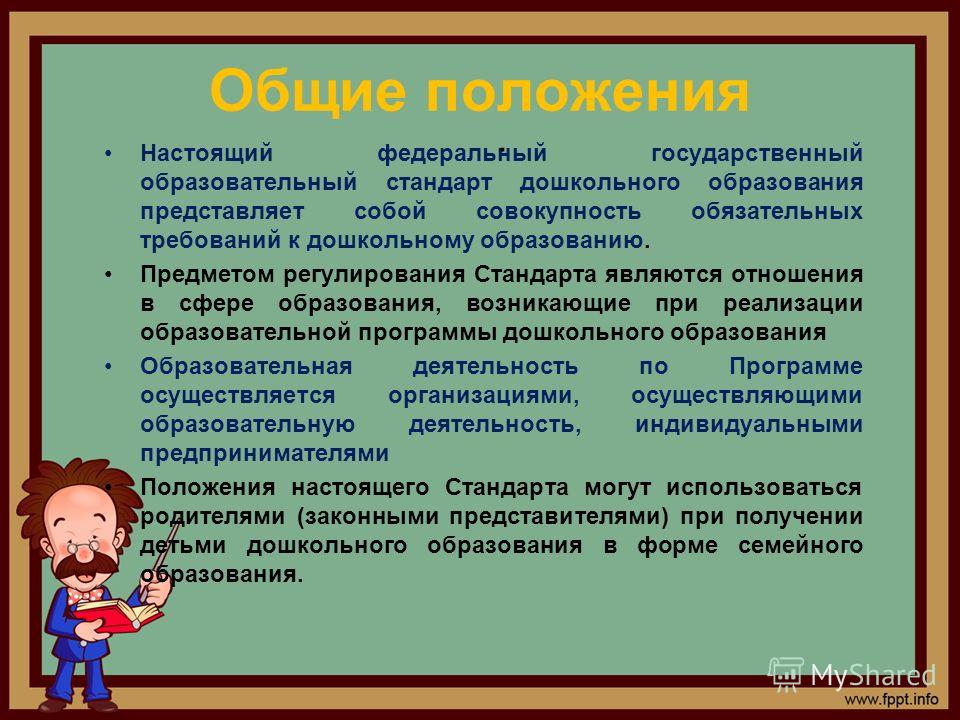 Общие положения

• Настоящий федеральный государственный образовательный стандарт дошкольного образования представляет собой совокупность обязательных требований к дошкольному образованию.

• Предметом регулирования Стандарта являются отношения в сфере образования, возникающие при реализации образовательной программы дошкольного образования

• Образовательная деятельность по Программе осуществляется организациями, осуществляющими образовательную деятельность, индивидуальными предпринимателями

• Положения настоящего Стандарта могут использоваться родителями (законными представителями) при получении детьми дошкольного образования в форме семейного образования.

MyShared

www.fppt.info